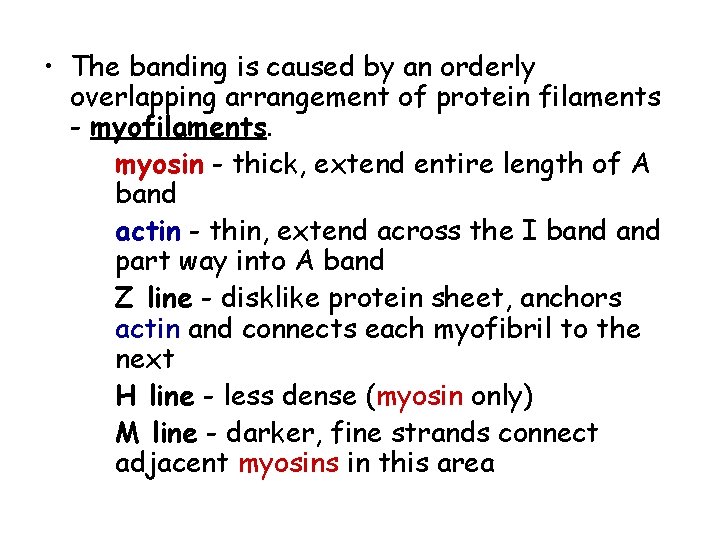 • The banding is caused by an orderly overlapping arrangement of protein filaments - myofilaments.

myosin - thick, extend entire length of A band

actin - thin, extend across the I band and part way into A band

Z line - disklike protein sheet, anchors actin and connects each myofibril to the next

H line - less dense (myosin only)

M line - darker, fine strands connect adjacent myosins in this area